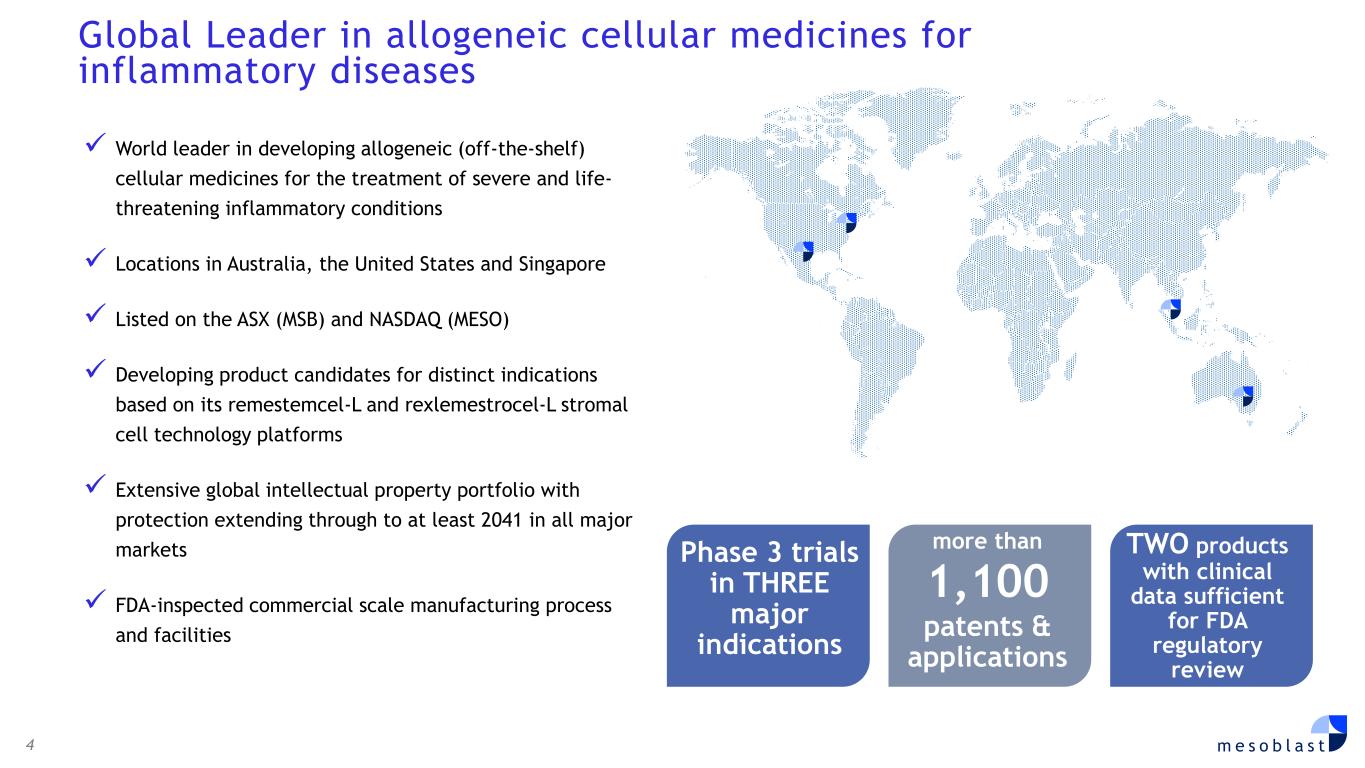 Global Leader in allogeneic cellular medicines for inflammatory diseases

✓ World leader in developing allogeneic (off-the-shelf) cellular medicines for the treatment of severe and life-threatening inflammatory conditions

✓ Locations in Australia, the United States and Singapore

✓ Listed on the ASX (MSB) and NASDAQ (MESO)

✓ Developing product candidates for distinct indications based on its remestemcel-L and rexlemestrocel-L stromal cell technology platforms

✓ Extensive global intellectual property portfolio with protection extending through to at least 2041 in all major markets

✓ FDA-inspected commercial scale manufacturing process and facilities

Phase 3 trials in THREE major indications

more than 1,100 patents & applications

TWO products with clinical data sufficient for FDA regulatory review

4

mesoblast